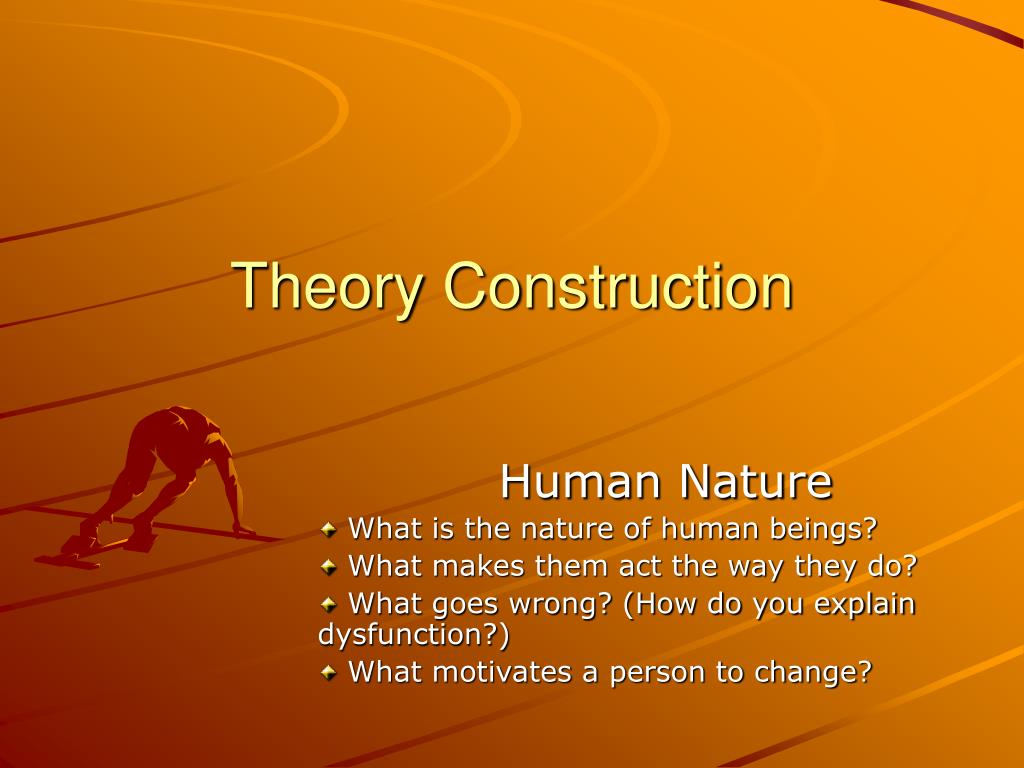 Theory Construction

Human Nature

What is the nature of human beings?

What makes them act the way they do?

What goes wrong? (How do you explain dysfunction?)

What motivates a person to change?